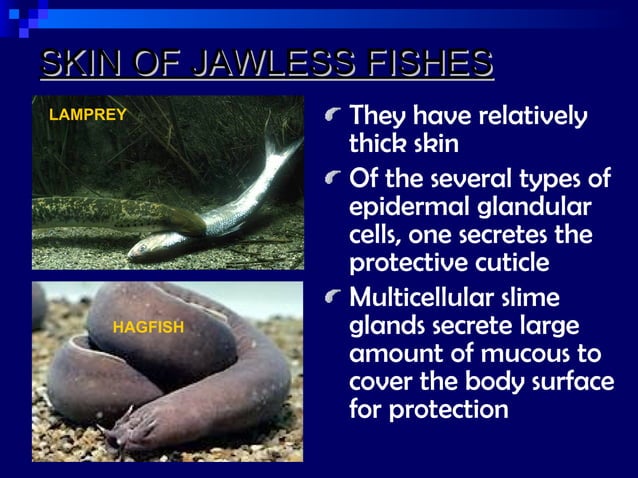 SKIN OF JAWLESS FISHES

LAMPREY

HAGFISH

They have relatively thick skin

Of the several types of epidermal glandular cells, one secretes the protective cuticle

Multicellular slime glands secrete large amount of mucous to cover the body surface for protection